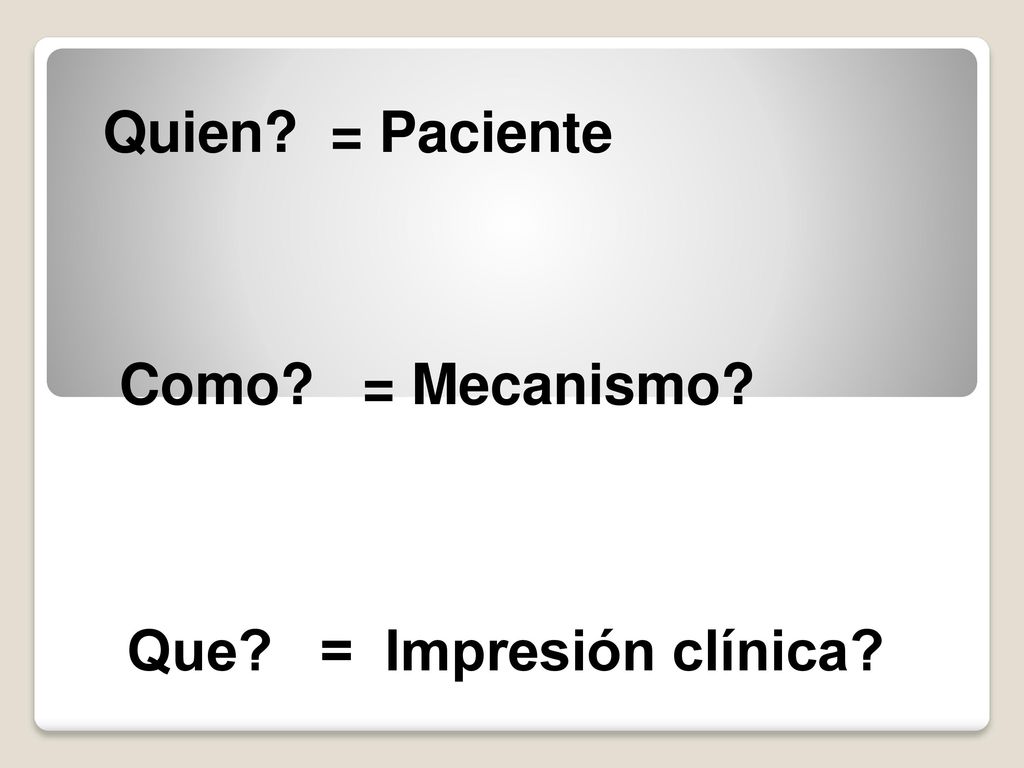 Quien? = Paciente

Como? = Mecanismo?

Que? = Impresión clínica?